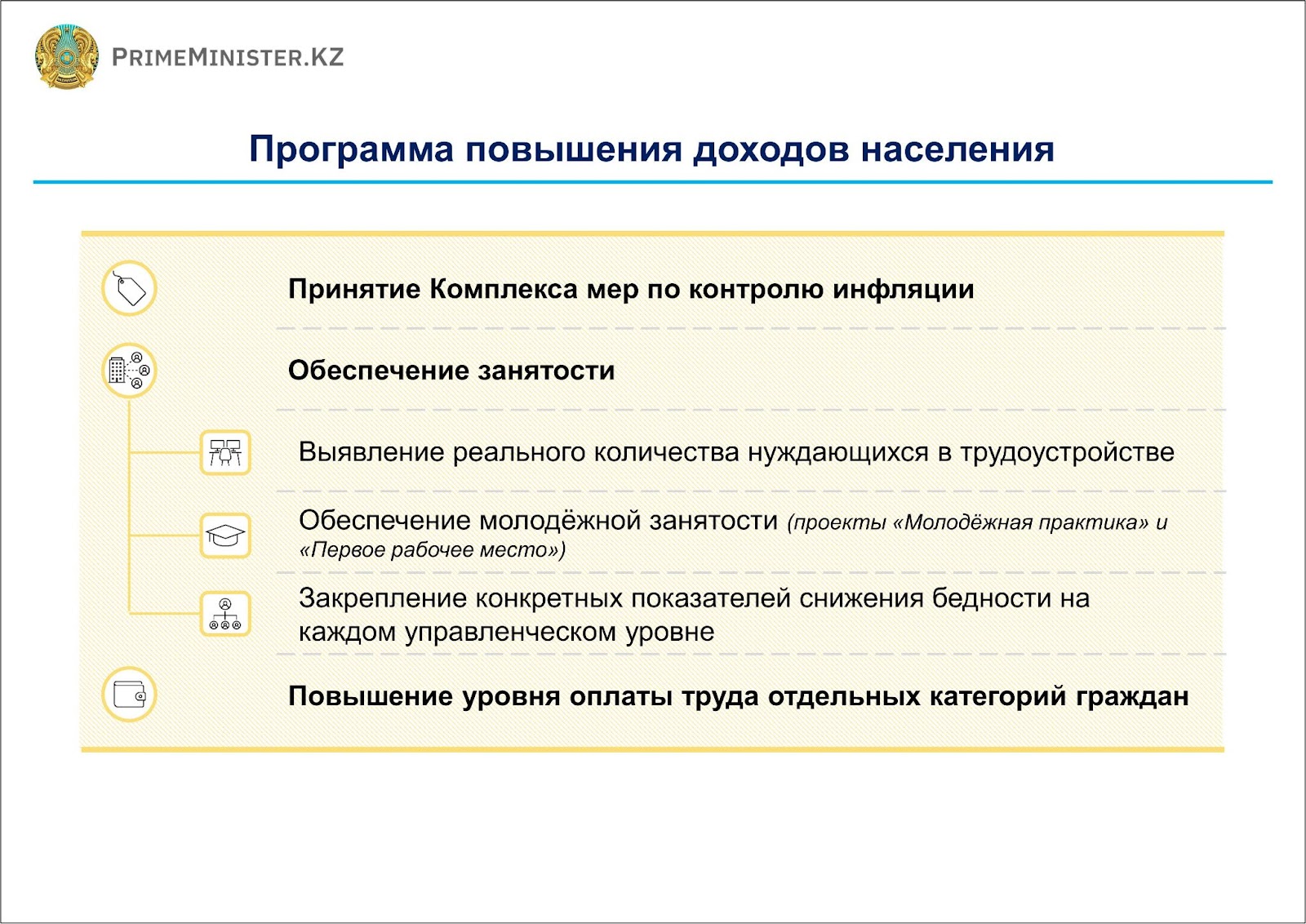 PRIMEMINISTER.KZ

Программа повышения доходов населения

Принятие Комплекса мер по контролю инфляции

Обеспечение занятости

Выявление реального количества нуждающихся в трудоустройстве

Обеспечение молодёжной занятости (проекты «Молодёжная практика» и «Первое рабочее место»)

Закрепление конкретных показателей снижения бедности на каждом управленческом уровне

Повышение уровня оплаты труда отдельных категорий граждан